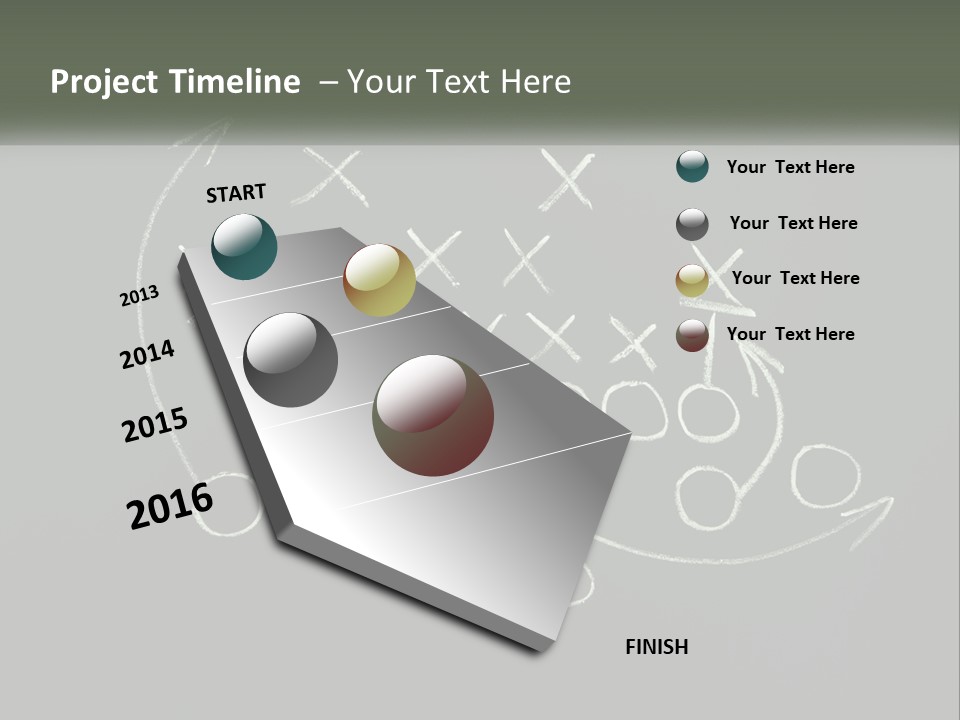 Project Timeline – Your Text Here

START

2013

2014

2015

2016

FINISH

Your Text Here

Your Text Here

Your Text Here

Your Text Here